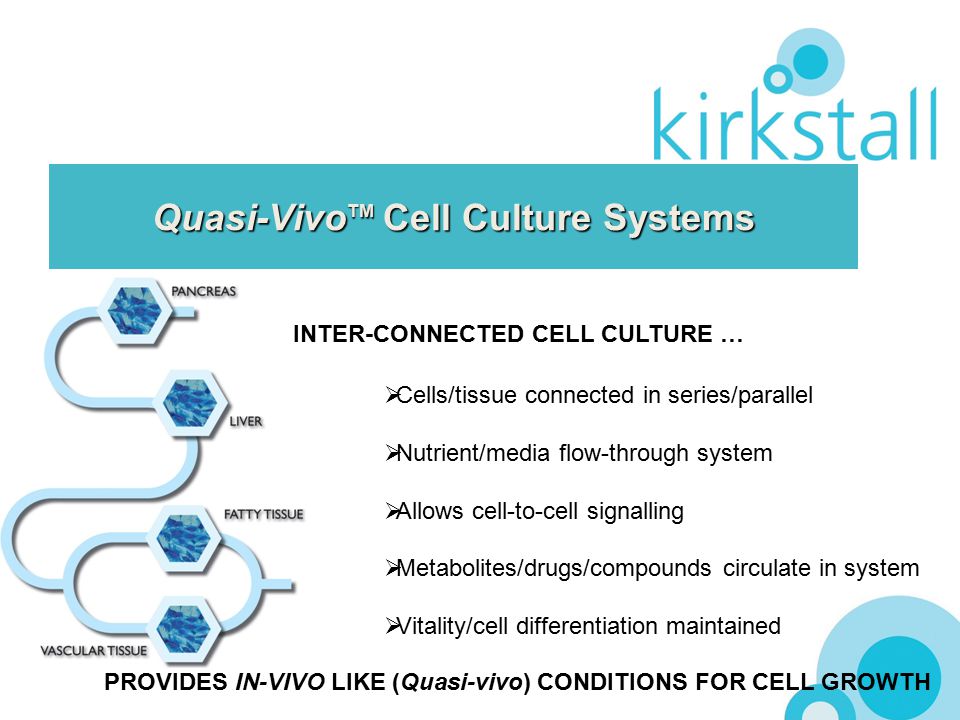 kirkstall

Quasi-Vivo™ Cell Culture Systems

PANCREAS

LIVER

FATTY TISSUE

VASCULAR TISSUE

INTER-CONNECTED CELL CULTURE …

➢Cells/tissue connected in series/parallel

➢Nutrient/media flow-through system

➢Allows cell-to-cell signalling

➢Metabolites/drugs/compounds circulate in system

➢Vitality/cell differentiation maintained

PROVIDES IN-VIVO LIKE (Quasi-vivo) CONDITIONS FOR CELL GROWTH